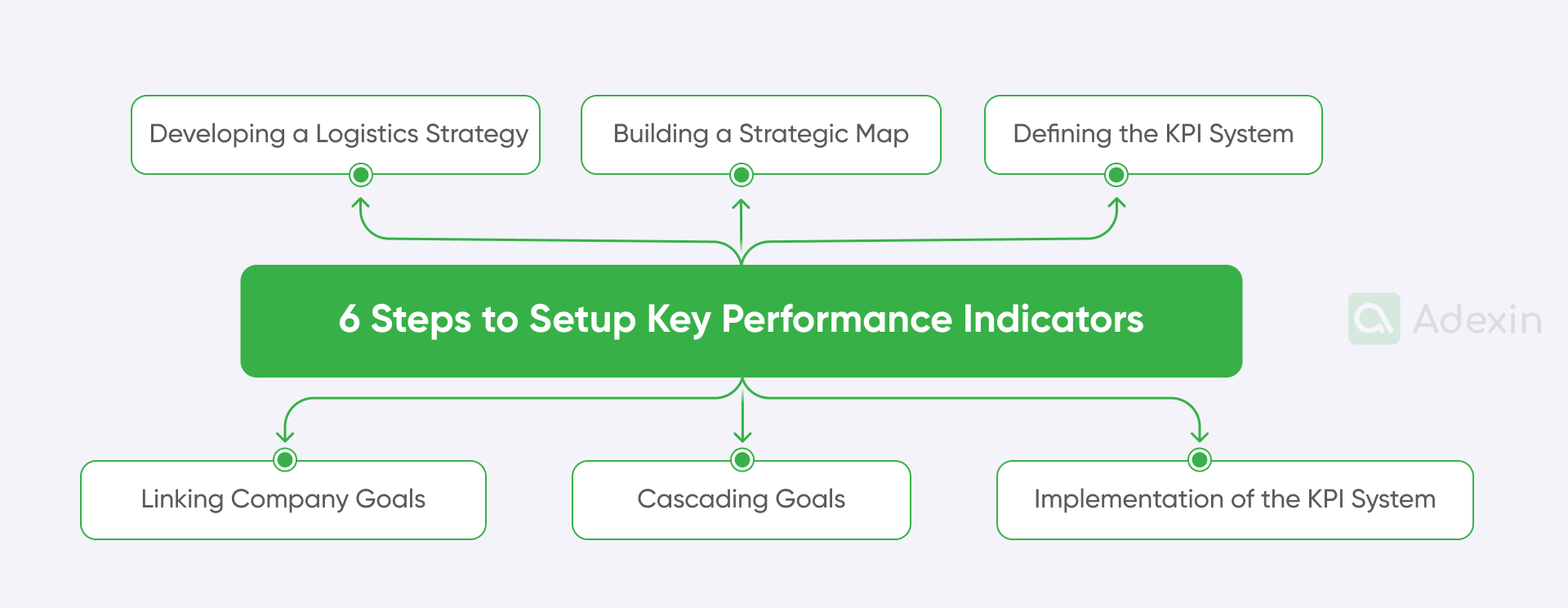 Developing a Logistics Strategy

Building a Strategic Map

Defining the KPI System

6 Steps to Setup Key Performance Indicators

Adexin

Linking Company Goals

Cascading Goals

Implementation of the KPI System